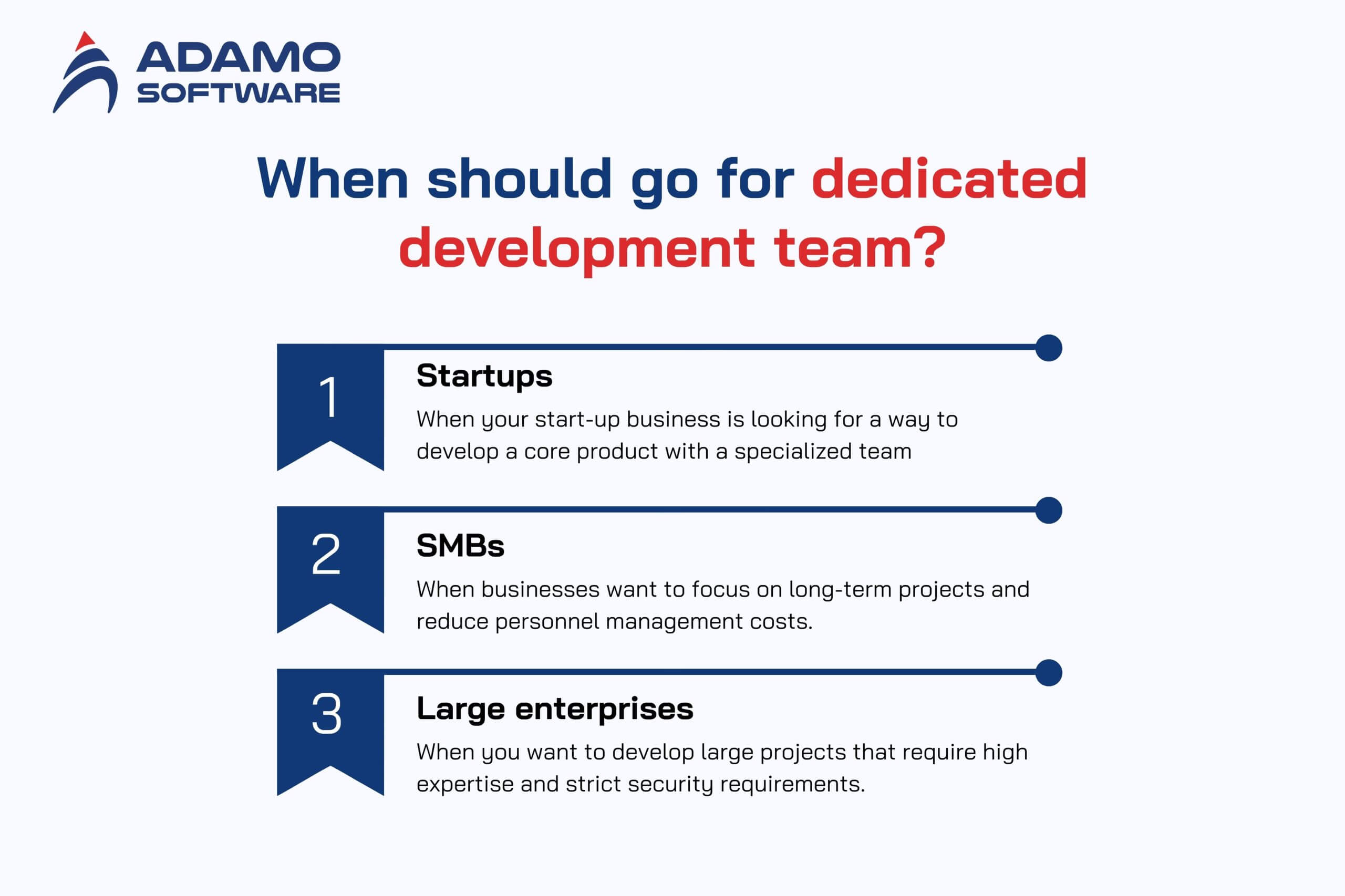 ADAMO SOFTWARE

When should go for dedicated development team?

1
Startups
When your start-up business is looking for a way to develop a core product with a specialized team

2
SMBs
When businesses want to focus on long-term projects and reduce personnel management costs.

3
Large enterprises
When you want to develop large projects that require high expertise and strict security requirements.